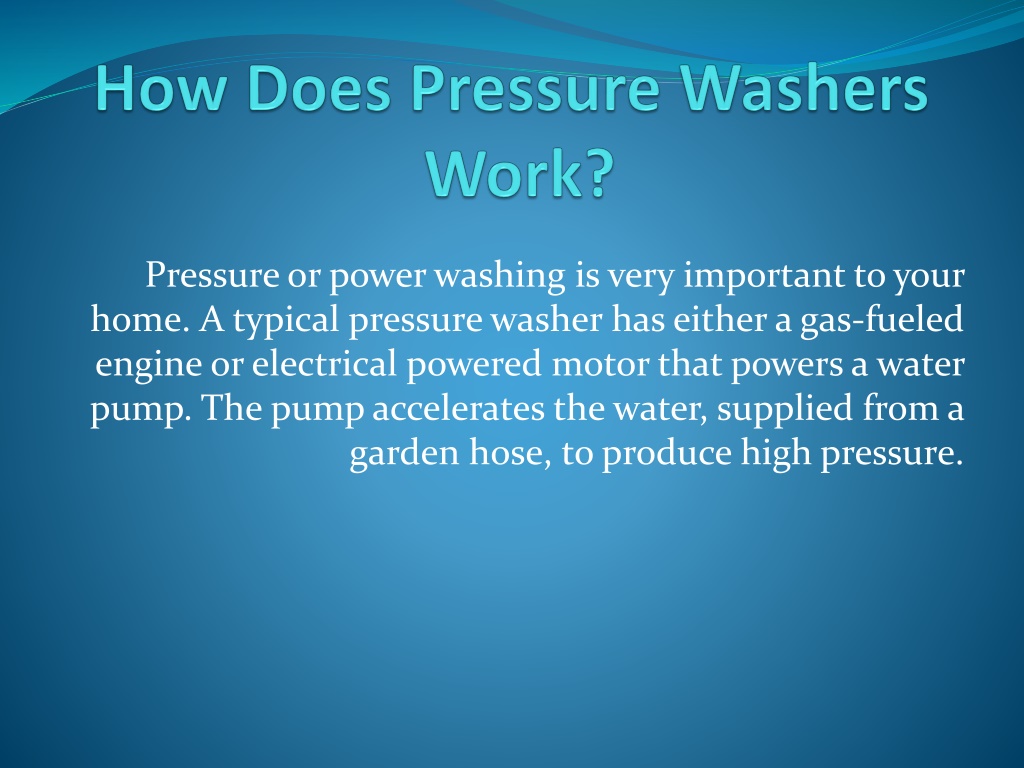 How Does Pressure Washers Work?

Pressure or power washing is very important to your home. A typical pressure washer has either a gas-fueled engine or electrical powered motor that powers a water pump. The pump accelerates the water, supplied from a garden hose, to produce high pressure.